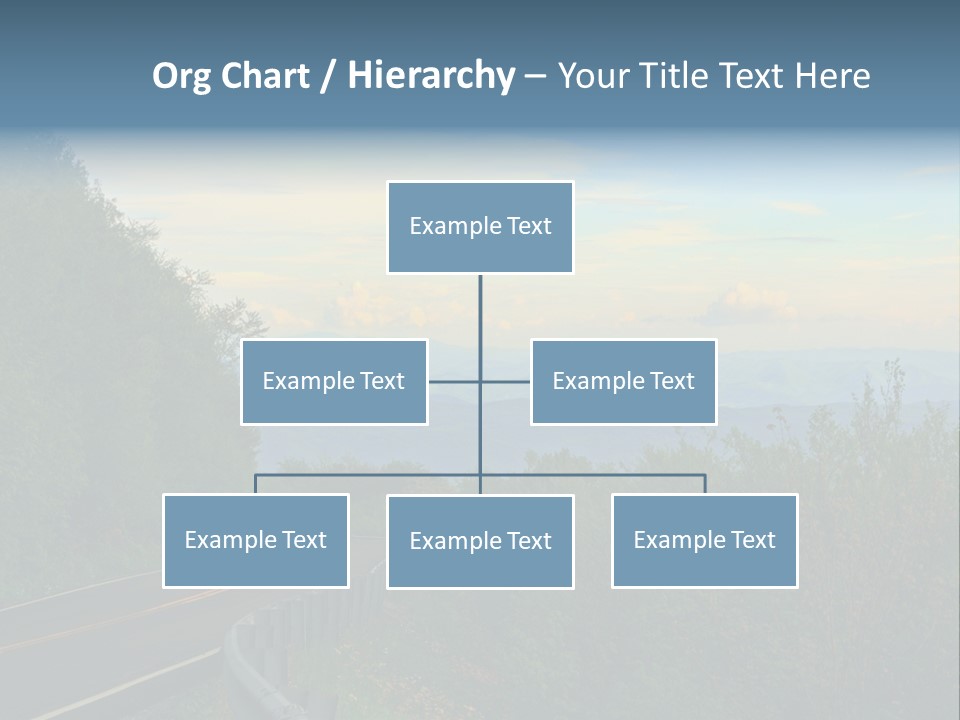 Org Chart / Hierarchy – Your Title Text Here

Example Text

Example Text

Example Text

Example Text

Example Text

Example Text